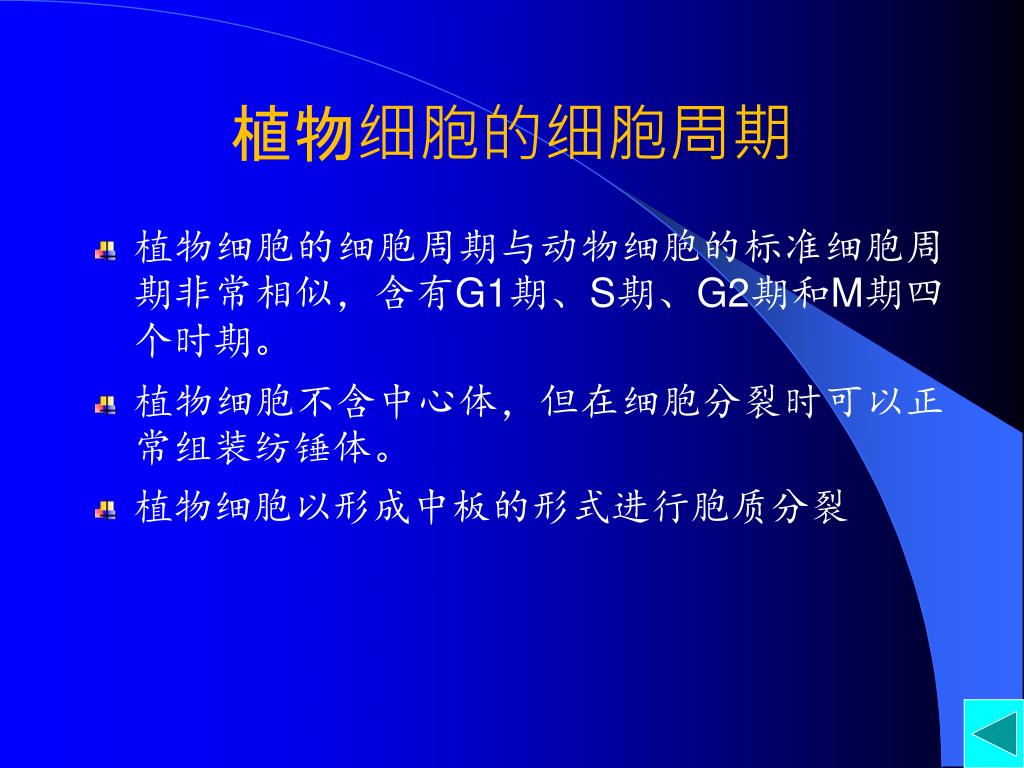 植物细胞的细胞周期

植物细胞的细胞周期与动物细胞的标准细胞周期非常相似，含有G1期、S期、G2期和M期四个时期。

植物细胞不含中心体，但在细胞分裂时可以正常组装纺锤体。

植物细胞以形成中板的形式进行胞质分裂